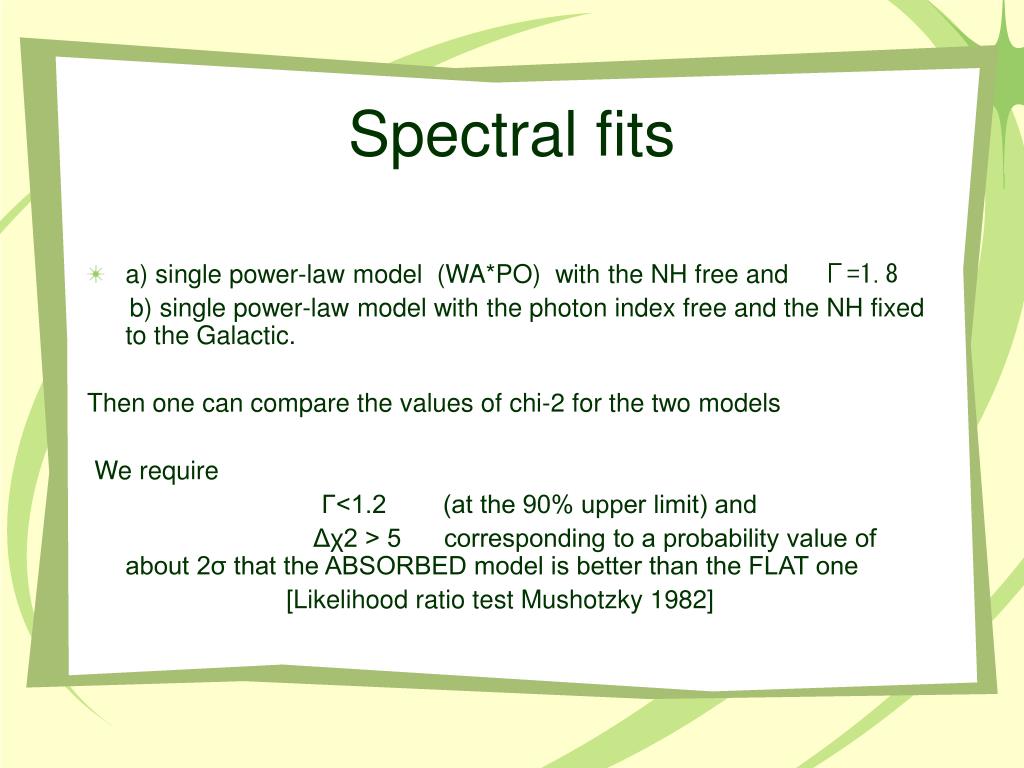 Spectral fits

a) single power-law model (WA*PO) with the NH free and Γ=1.8

b) single power-law model with the photon index free and the NH fixed to the Galactic.

Then one can compare the values of chi-2 for the two models

We require

Γ<1.2 (at the 90% upper limit) and

Δχ2 > 5 corresponding to a probability value of about 2σ that the ABSORBED model is better than the FLAT one

[Likelihood ratio test Mushotzky 1982]